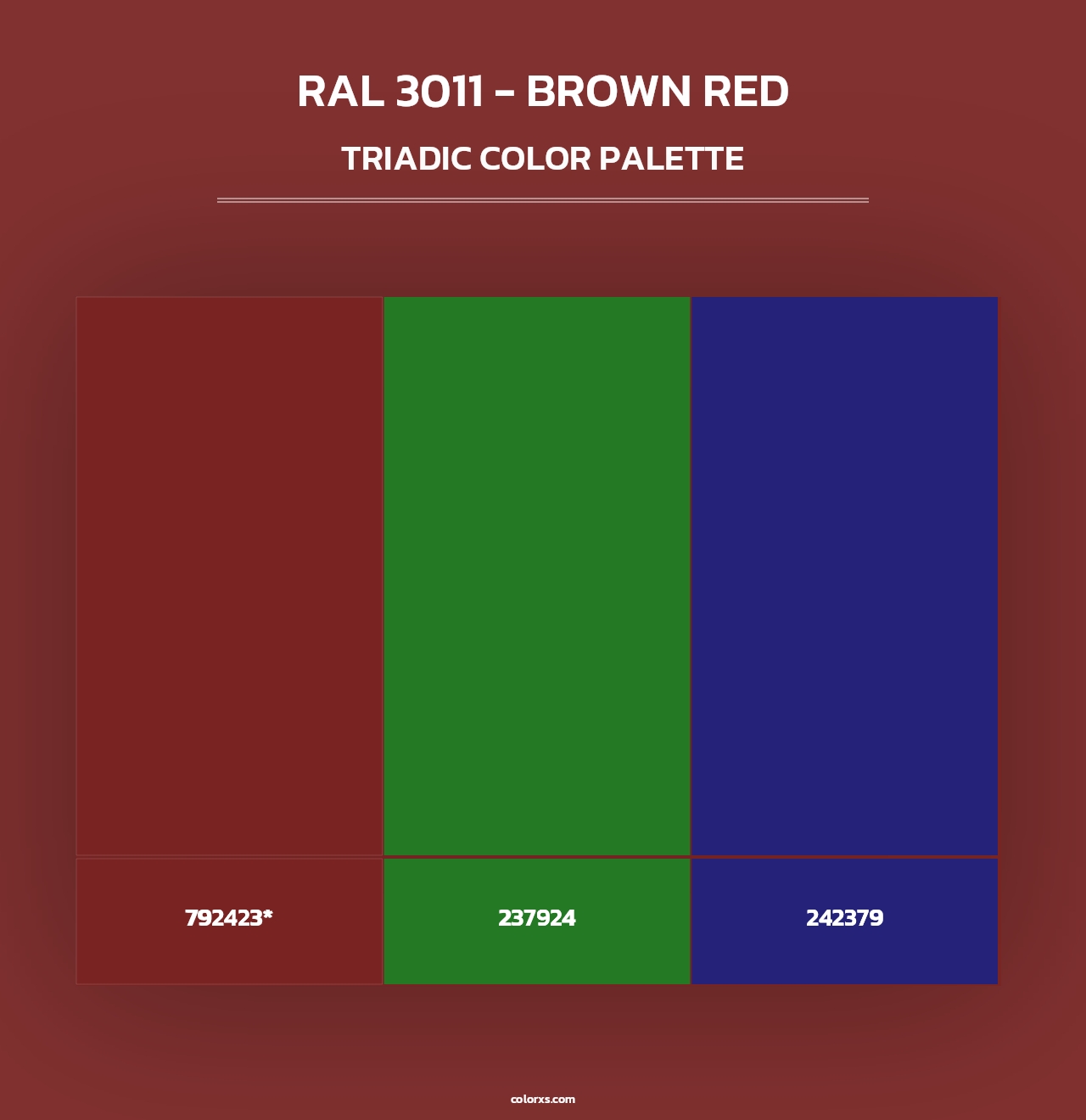 RAL 3011 - BROWN RED

TRIADIC COLOR PALETTE

792423*

237924

242379

colorxs.com